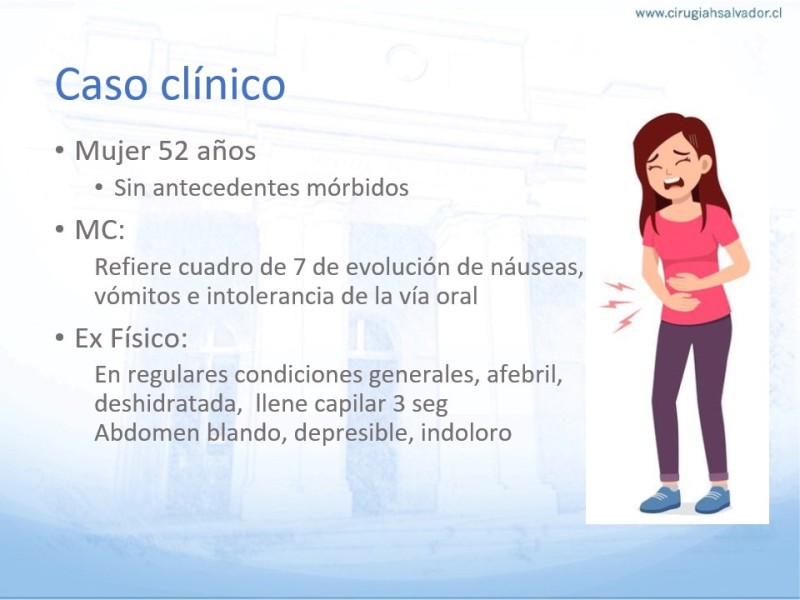 www.cirugiahsalvador.cl

Caso clínico

• Mujer 52 años
  • Sin antecedentes mórbidos
• MC:
  Refiere cuadro de 7 de evolución de náuseas, vómitos e intolerancia de la vía oral
• Ex Físico:
  En regulares condiciones generales, afebril, deshidratada, llene capilar 3 seg
  Abdomen blando, depresible, indoloro